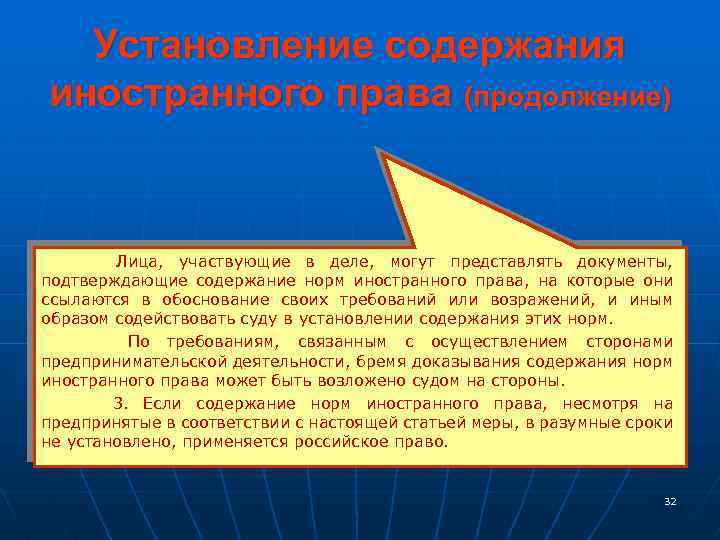 Установление содержания иностранного права (продолжение)

Лица, участвующие в деле, могут представлять документы, подтверждающие содержание норм иностранного права, на которые они ссылаются в обоснование своих требований или возражений, и иным образом содействовать суду в установлении содержания этих норм.

По требованиям, связанным с осуществлением сторонами предпринимательской деятельности, бремя доказывания содержания норм иностранного права может быть возложено судом на стороны.

3. Если содержание норм иностранного права, несмотря на предпринятые в соответствии с настоящей статьей меры, в разумные сроки не установлено, применяется российское право.

32